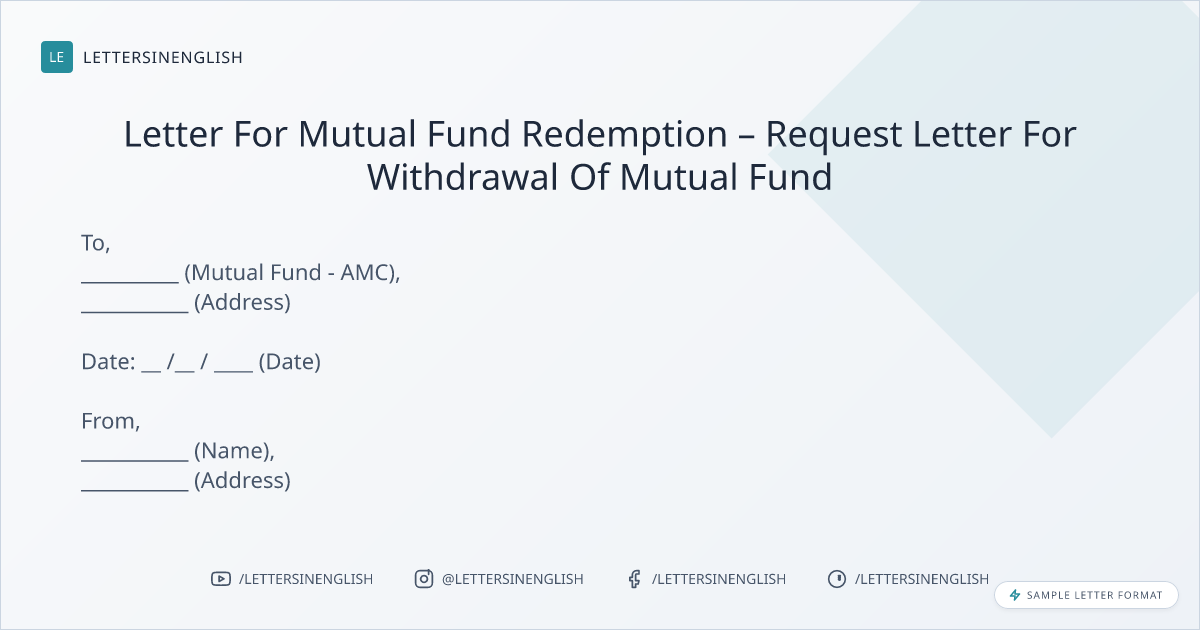 LE LETTERSINENGLISH

Letter For Mutual Fund Redemption – Request Letter For Withdrawal Of Mutual Fund

To,
__________ (Mutual Fund - AMC),
___________ (Address)

Date: __ /__ / ____ (Date)

From,
___________ (Name),
___________ (Address)

/LETTERSINENGLISH @LETTERSINENGLISH /LETTERSINENGLISH /LETTERSINENGLISH

SAMPLE LETTER FORMAT